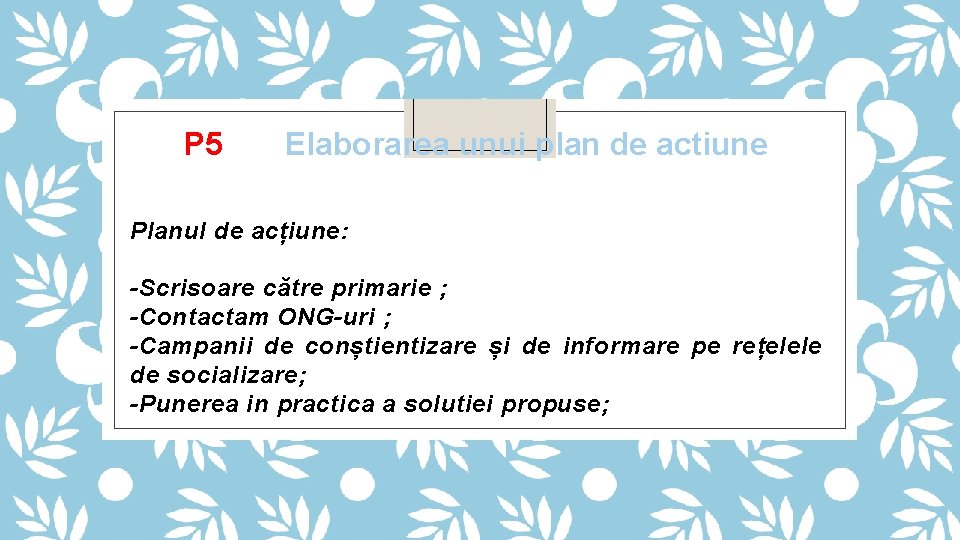 P5 Elaborarea unui plan de actiune

Planul de acțiune:

-Scrisoare către primarie ;
-Contactam ONG-uri ;
-Campanii de conștientizare și de informare pe rețelele de socializare;
-Punerea in practica a solutiei propuse;